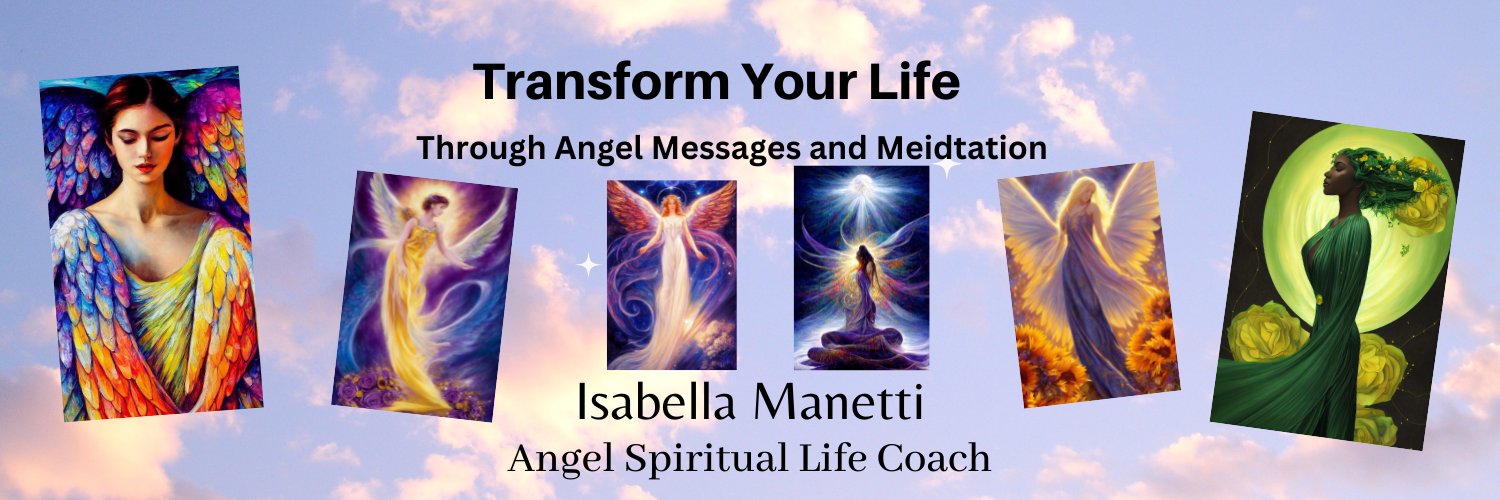 Transform Your Life

Through Angel Messages and Meidtation

Isabella Manetti
Angel Spiritual Life Coach